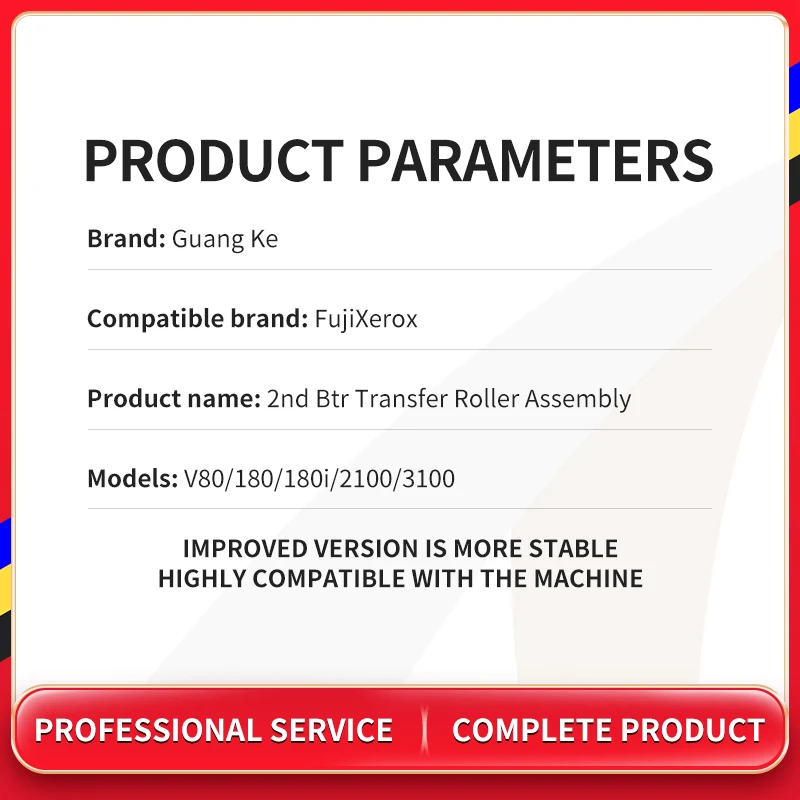 PRODUCT PARAMETERS

Brand: Guang Ke

Compatible brand: FujiXerox

Product name: 2nd Btr Transfer Roller Assembly

Models: V80/180/180i/2100/3100

IMPROVED VERSION IS MORE STABLE
HIGHLY COMPATIBLE WITH THE MACHINE

PROFESSIONAL SERVICE

COMPLETE PRODUCT